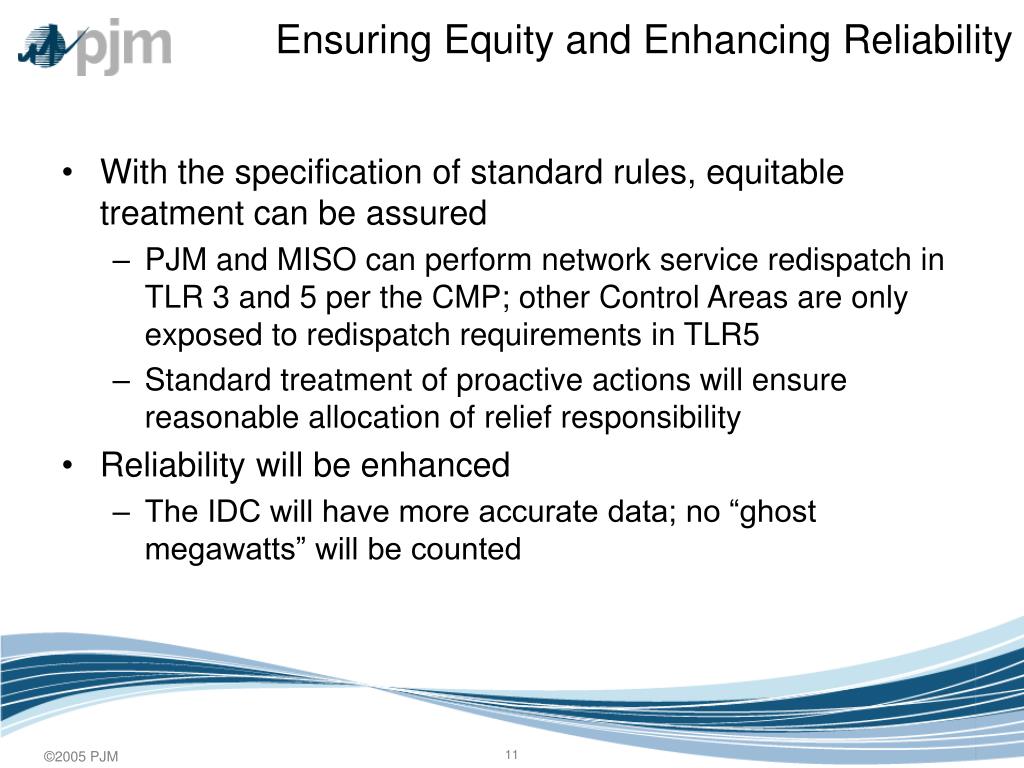 pjm

Ensuring Equity and Enhancing Reliability

• With the specification of standard rules, equitable treatment can be assured
– PJM and MISO can perform network service redispatch in TLR 3 and 5 per the CMP; other Control Areas are only exposed to redispatch requirements in TLR5
– Standard treatment of proactive actions will ensure reasonable allocation of relief responsibility
• Reliability will be enhanced
– The IDC will have more accurate data; no “ghost megawatts” will be counted

©2005 PJM

11